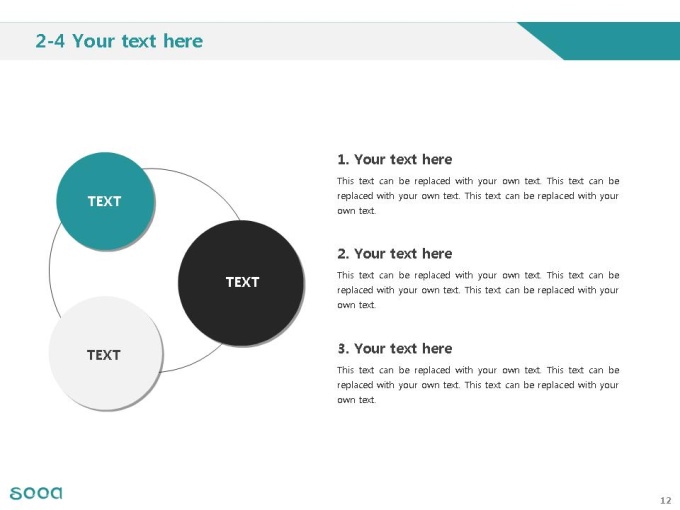 2-4 Your text here

TEXT

TEXT

TEXT

1. Your text here

This text can be replaced with your own text. This text can be replaced with your own text. This text can be replaced with your own text.

2. Your text here

This text can be replaced with your own text. This text can be replaced with your own text. This text can be replaced with your own text.

3. Your text here

This text can be replaced with your own text. This text can be replaced with your own text. This text can be replaced with your own text.

sooa

12